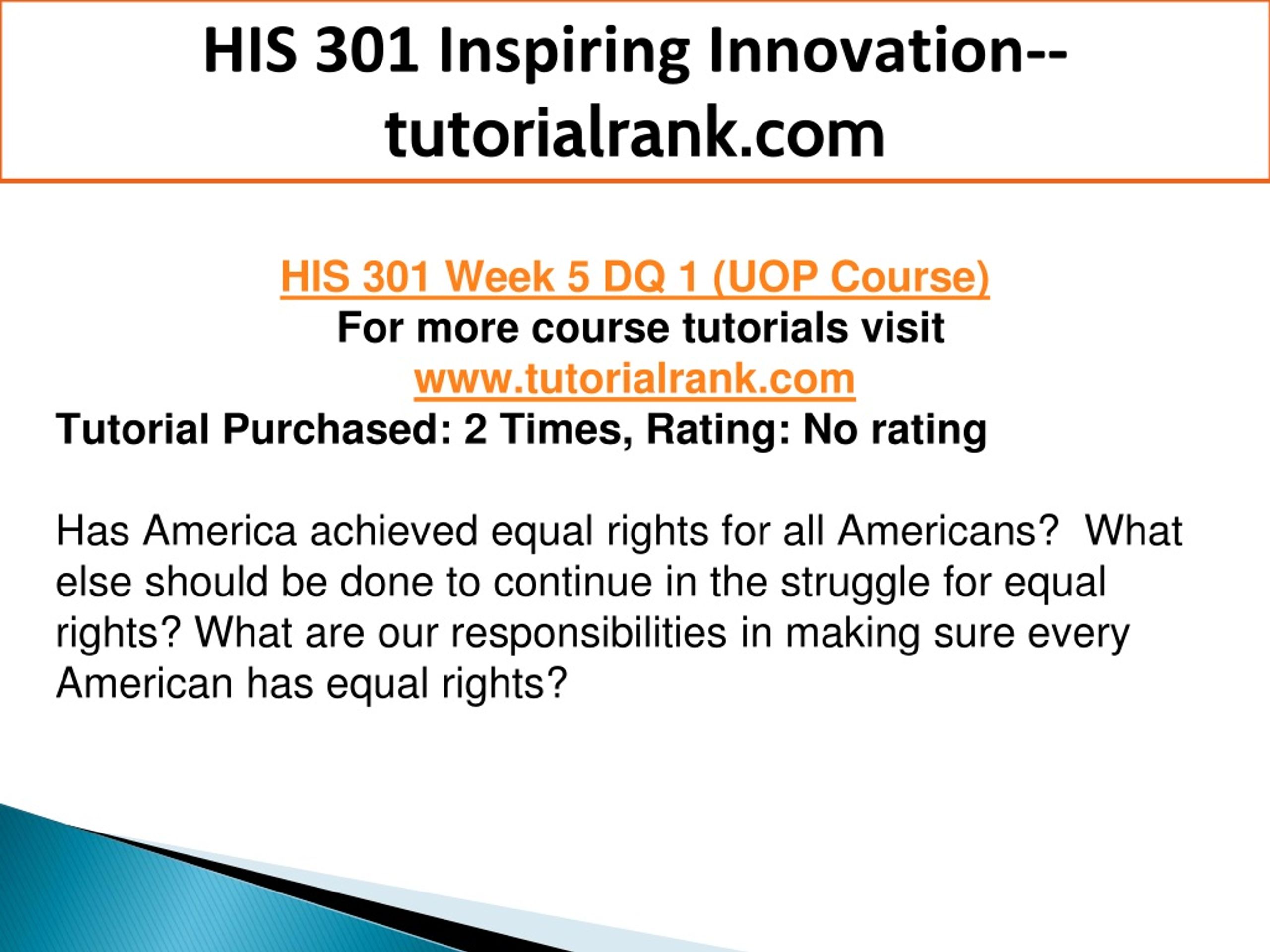 HIS 301 Inspiring Innovation--tutorialrank.com

HIS 301 Week 5 DQ 1 (UOP Course)
For more course tutorials visit
www.tutorialrank.com
Tutorial Purchased: 2 Times, Rating: No rating

Has America achieved equal rights for all Americans? What else should be done to continue in the struggle for equal rights? What are our responsibilities in making sure every American has equal rights?